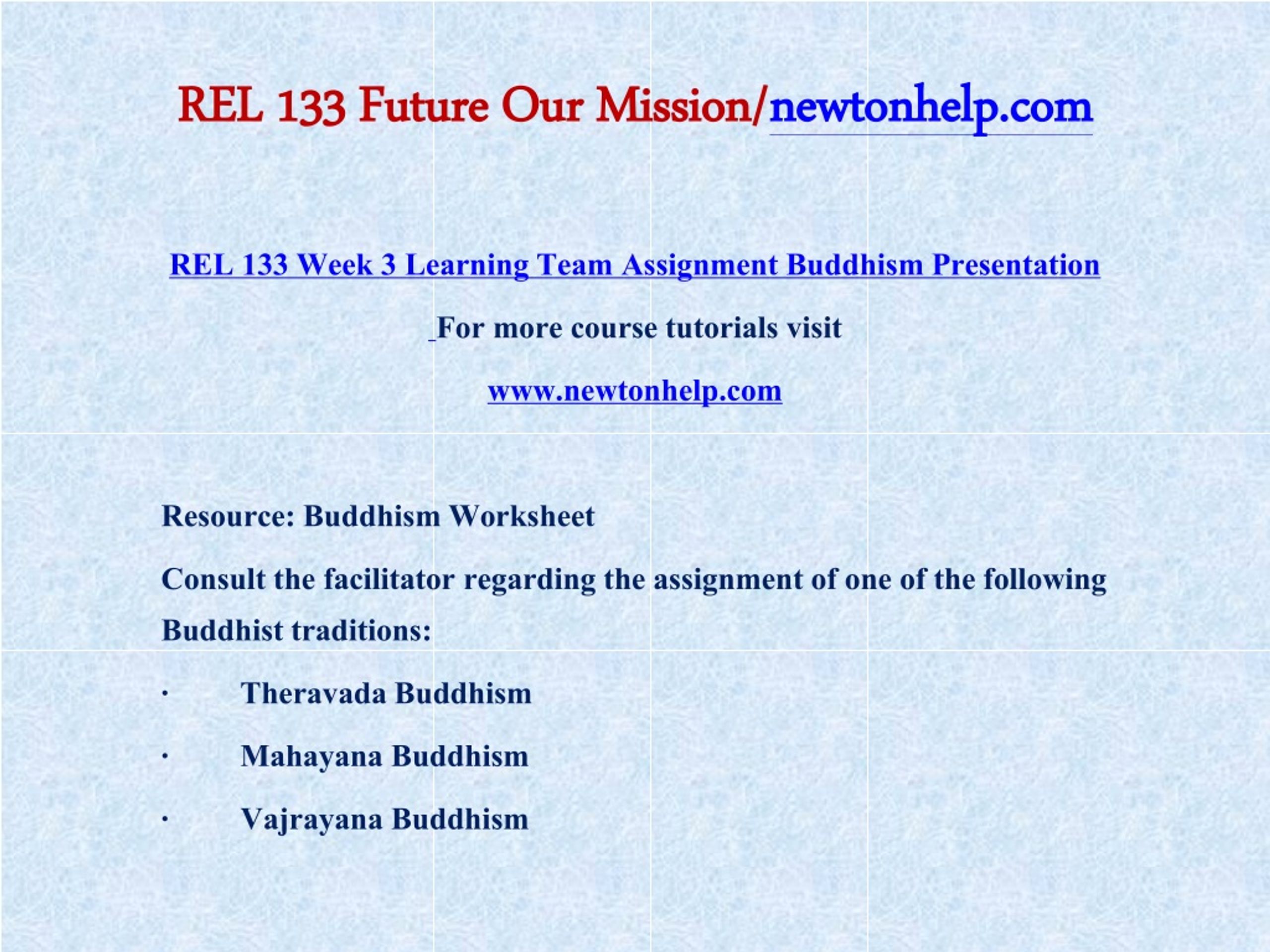 REL 133 Future Our Mission/newtonhelp.com

REL 133 Week 3 Learning Team Assignment Buddhism Presentation

For more course tutorials visit

www.newtonhelp.com

Resource: Buddhism Worksheet

Consult the facilitator regarding the assignment of one of the following Buddhist traditions:

· Theravada Buddhism

· Mahayana Buddhism

· Vajrayana Buddhism